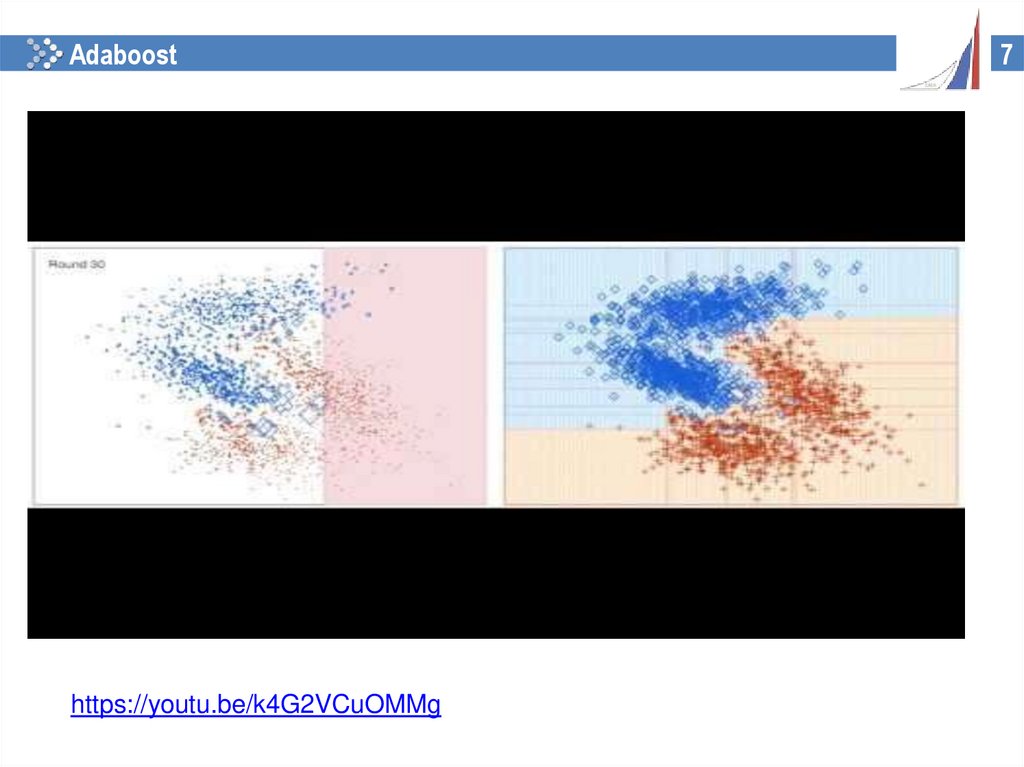 Adaboost

7

Round 30

https://youtu.be/k4G2VCuOMMg